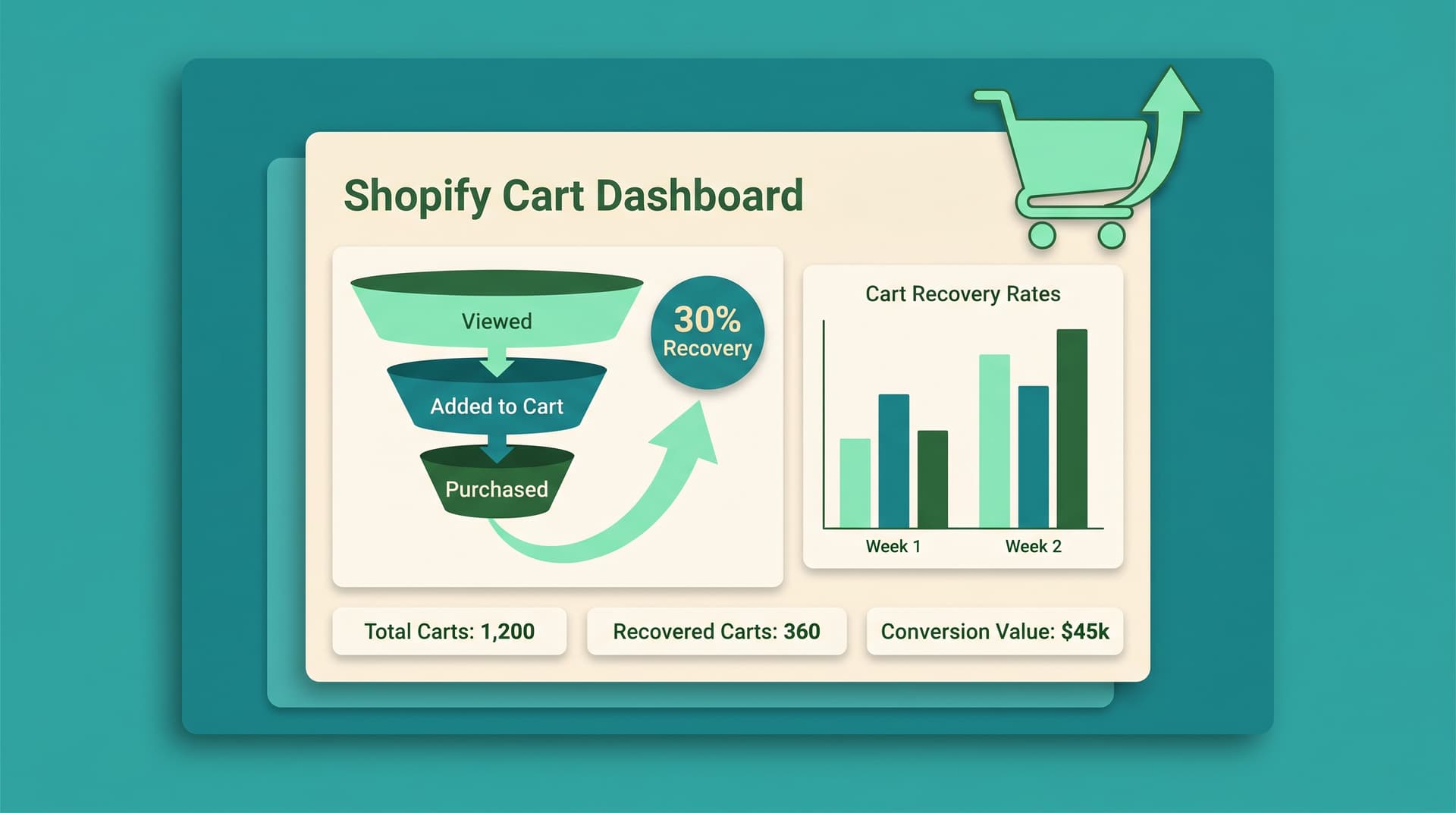 Shopify Cart Dashboard

Viewed

Added to Cart

Purchased

30%
Recovery

Cart Recovery Rates

Week 1

Week 2

Total Carts: 1,200

Recovered Carts: 360

Conversion Value: $45k